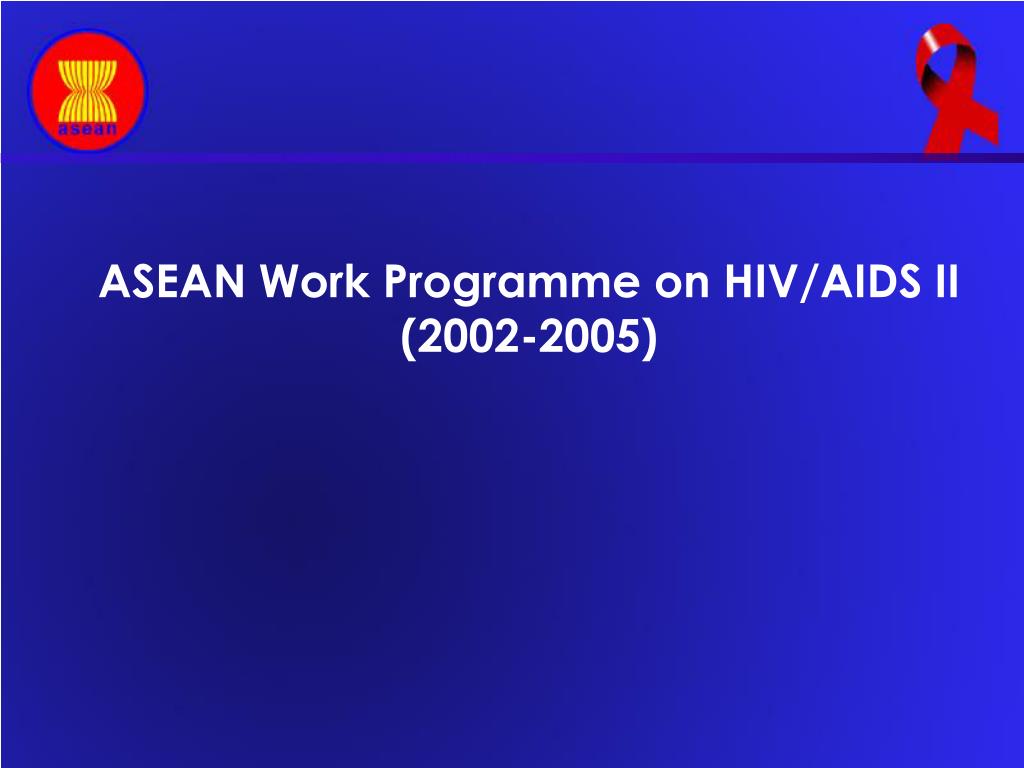 asean

ASEAN Work Programme on HIV/AIDS II (2002-2005)